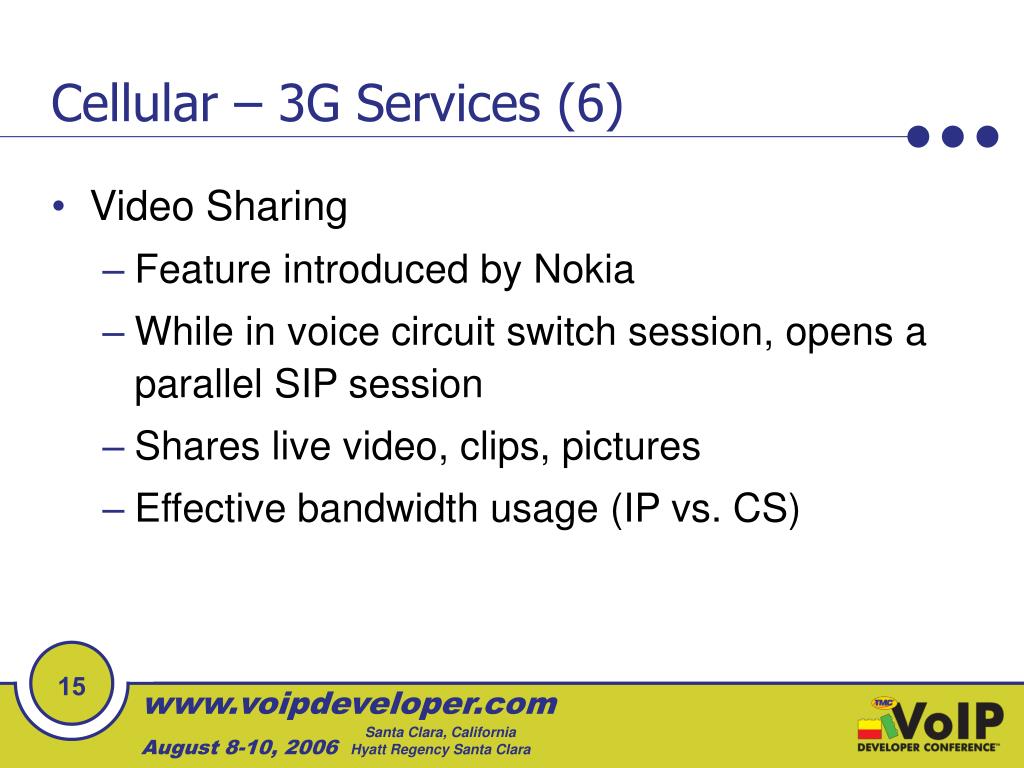 Cellular – 3G Services (6)

• Video Sharing
– Feature introduced by Nokia
– While in voice circuit switch session, opens a parallel SIP session
– Shares live video, clips, pictures
– Effective bandwidth usage (IP vs. CS)

15

www.voipdeveloper.com

August 8-10, 2006 Santa Clara, California Hyatt Regency Santa Clara

TMC VoIP DEVELOPER CONFERENCE™